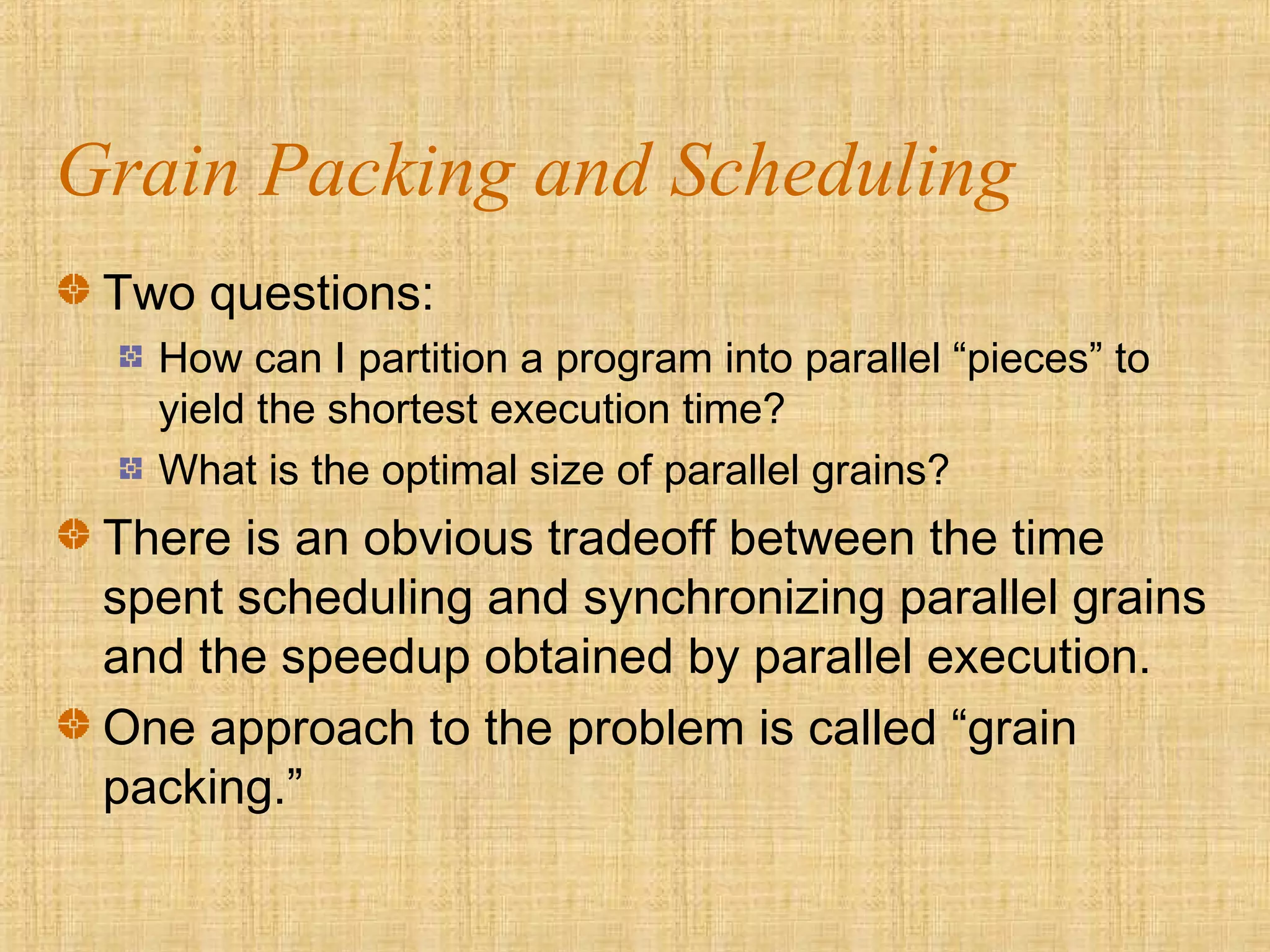 Grain Packing and Scheduling

Two questions:

How can I partition a program into parallel “pieces” to yield the shortest execution time?

What is the optimal size of parallel grains?

There is an obvious tradeoff between the time spent scheduling and synchronizing parallel grains and the speedup obtained by parallel execution.

One approach to the problem is called “grain packing.”